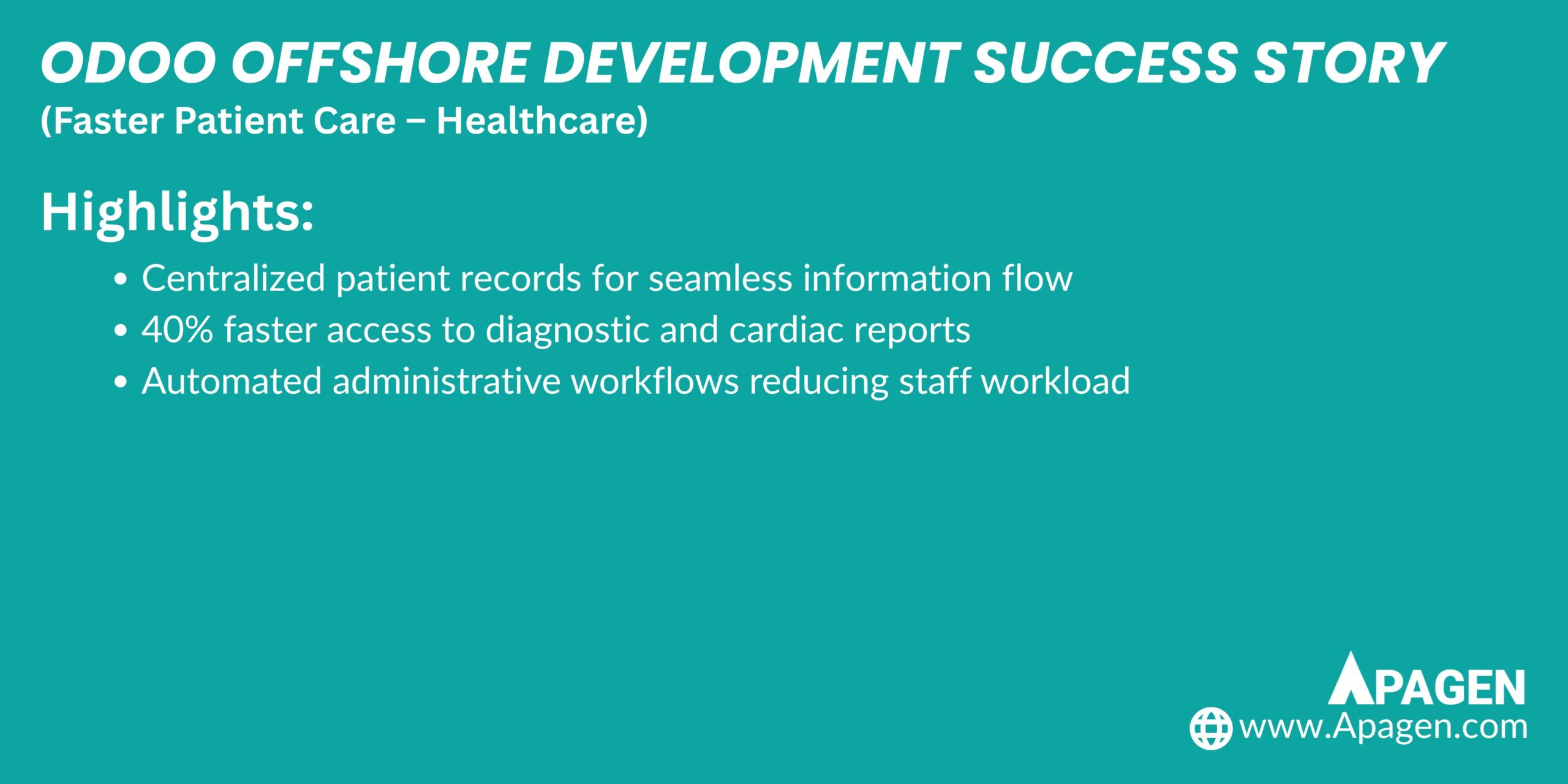 ODOO OFFSHORE DEVELOPMENT SUCCESS STORY
(Faster Patient Care – Healthcare)

Highlights:

• Centralized patient records for seamless information flow
• 40% faster access to diagnostic and cardiac reports
• Automated administrative workflows reducing staff workload

APAGEN
www.Apagen.com